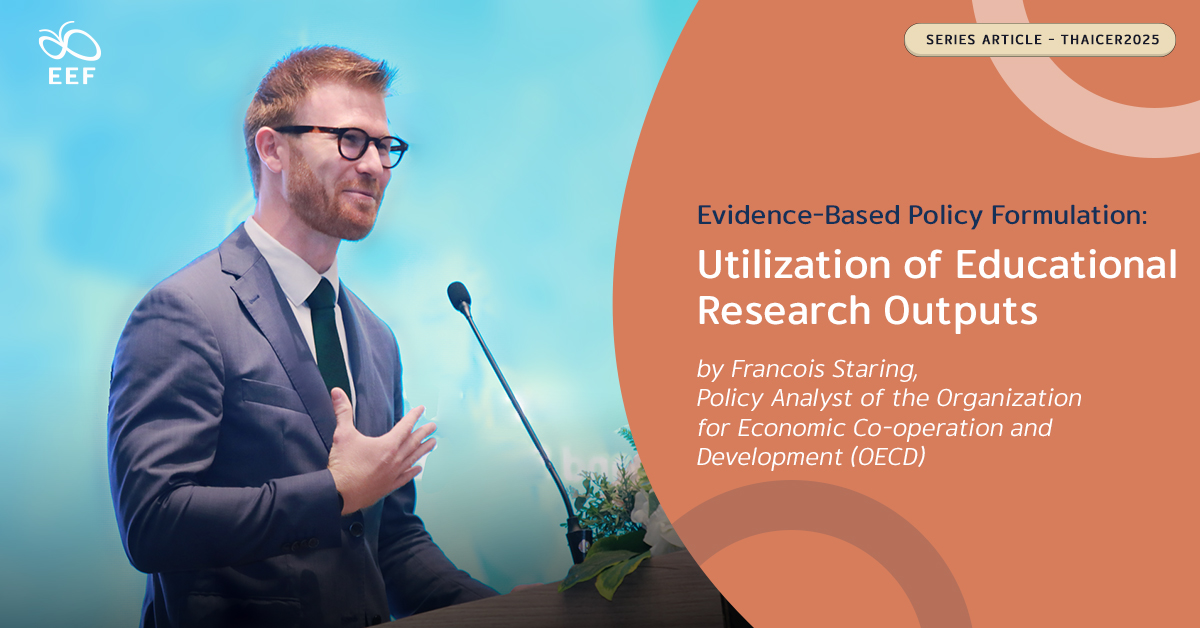 EEF

SERIES ARTICLE - THAICER2025

Evidence-Based Policy Formulation:

Utilization of Educational Research Outputs

by Francois Staring, Policy Analyst of the Organization for Economic Co-operation and Development (OECD)